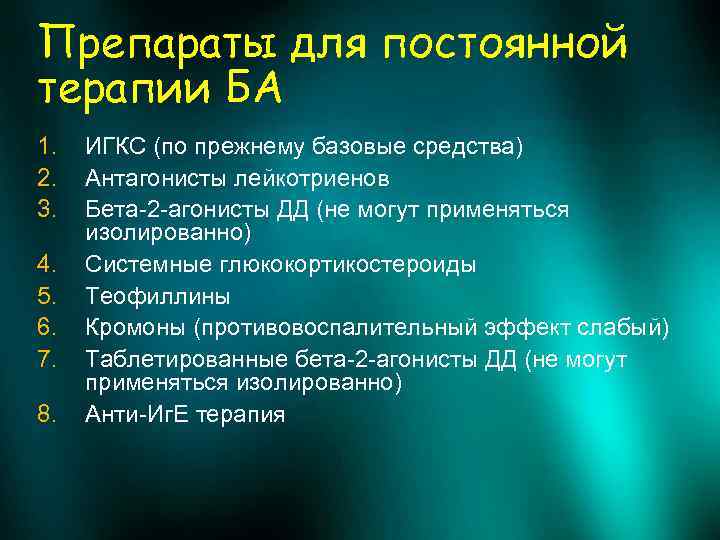 Препараты для постоянной терапии БА

1. ИГКС (по прежнему базовые средства)
2. Антагонисты лейкотриенов
3. Бета-2-агонисты ДД (не могут применяться изолированно)
4. Системные глюкокортикостероиды
5. Теофиллины
6. Кромоны (противовоспалительный эффект слабый)
7. Таблетированные бета-2-агонисты ДД (не могут применяться изолированно)
8. Анти-ИгЕ терапия